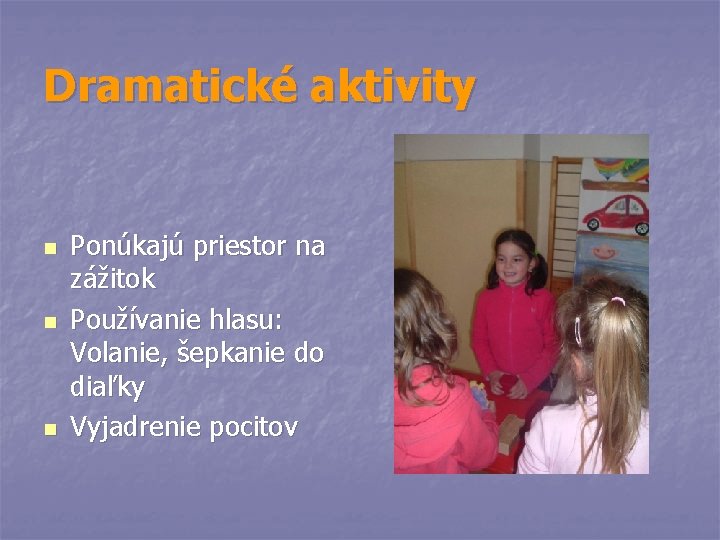 Dramatické aktivity

- Ponúkajú priestor na zážitok
- Používanie hlasu: Volanie, šepkanie do diaľky
- Vyjadrenie pocitov